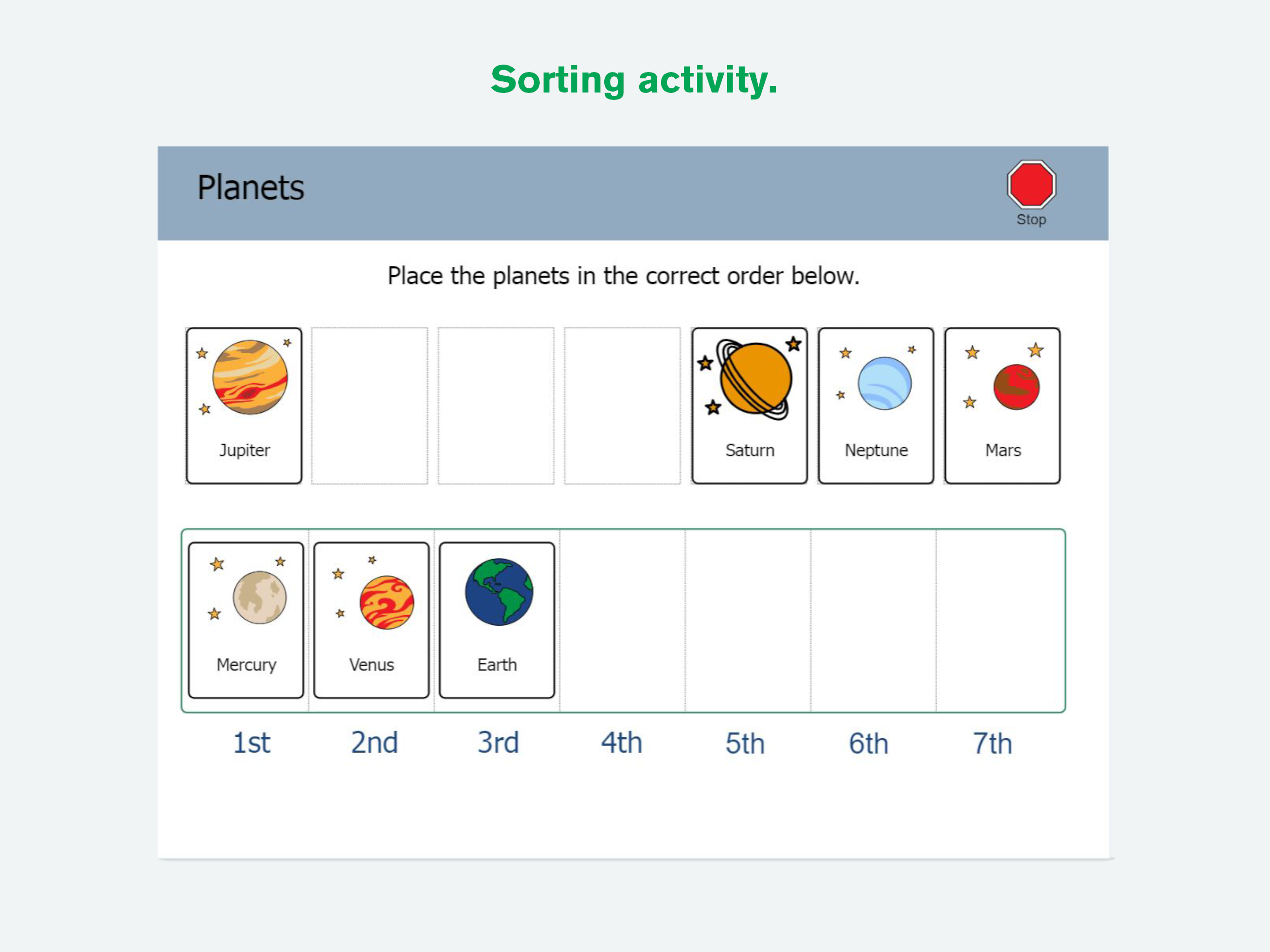 Sorting activity.

Planets

Stop

Place the planets in the correct order below.

Jupiter

Saturn

Neptune

Mars

Mercury

Venus

Earth

1st 2nd 3rd 4th 5th 6th 7th